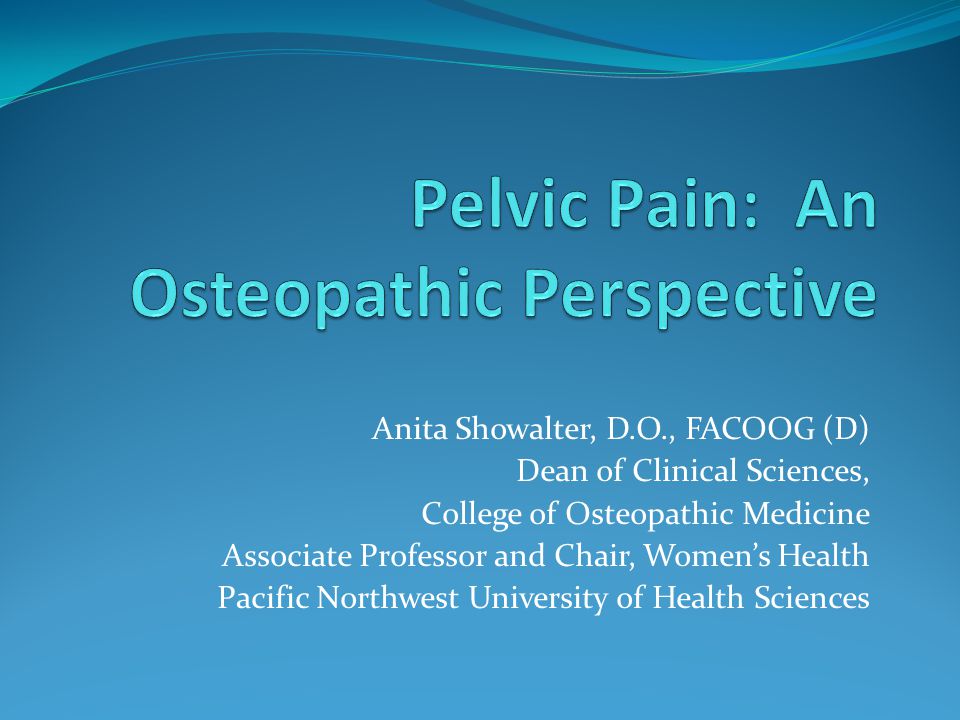 Pelvic Pain: An Osteopathic Perspective

Anita Showalter, D.O., FACOOG (D)
Dean of Clinical Sciences,
College of Osteopathic Medicine
Associate Professor and Chair, Women's Health
Pacific Northwest University of Health Sciences